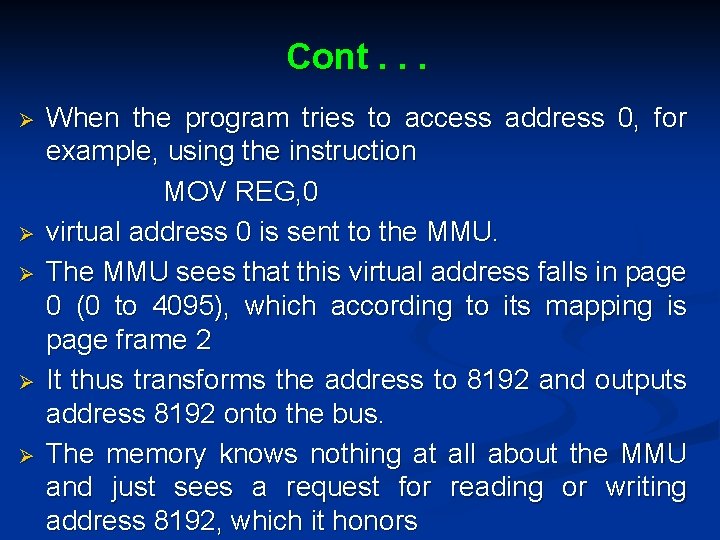 Cont . . .

➢ When the program tries to access address 0, for example, using the instruction

MOV REG,0

➢ virtual address 0 is sent to the MMU.

➢ The MMU sees that this virtual address falls in page 0 (0 to 4095), which according to its mapping is page frame 2

➢ It thus transforms the address to 8192 and outputs address 8192 onto the bus.

➢ The memory knows nothing at all about the MMU and just sees a request for reading or writing address 8192, which it honors